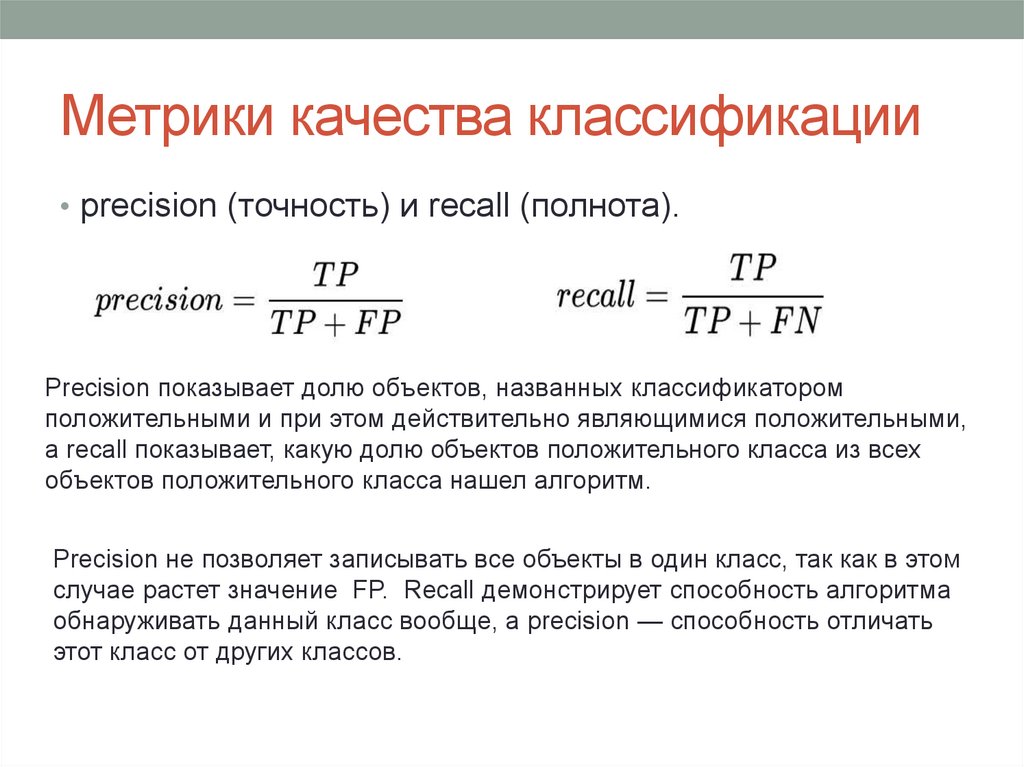 Метрики качества классификации

• precision (точность) и recall (полнота).

$precision = \frac{TP}{TP + FP}$ $recall = \frac{TP}{TP + FN}$

Precision показывает долю объектов, названных классификатором положительными и при этом действительно являющимися положительными, а recall показывает, какую долю объектов положительного класса из всех объектов положительного класса нашел алгоритм.

Precision не позволяет записывать все объекты в один класс, так как в этом случае растет значение FP. Recall демонстрирует способность алгоритма обнаруживать данный класс вообще, а precision — способность отличать этот класс от других классов.